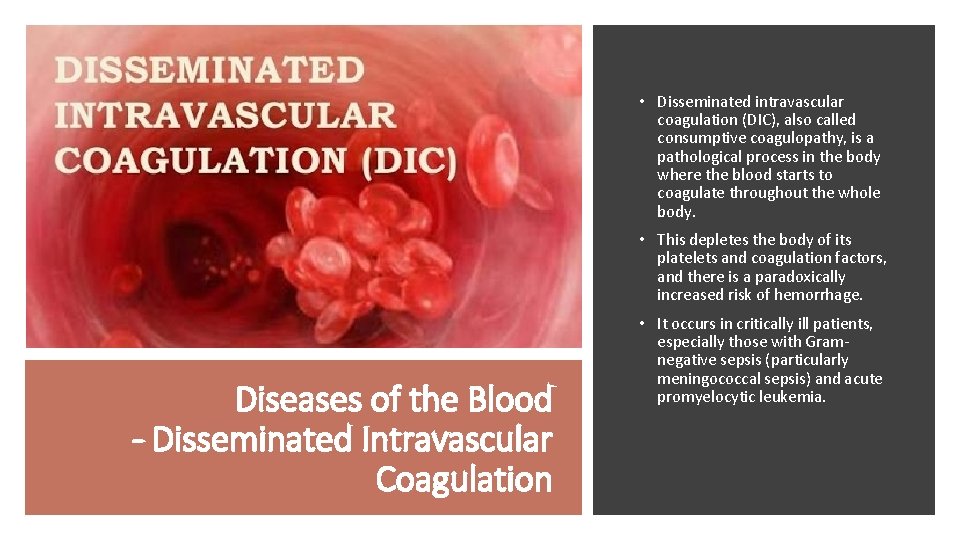 DISSEMINATED INTRAVASCULAR COAGULATION (DIC)

Diseases of the Blood - Disseminated Intravascular Coagulation

• Disseminated intravascular coagulation (DIC), also called consumptive coagulopathy, is a pathological process in the body where the blood starts to coagulate throughout the whole body.

• This depletes the body of its platelets and coagulation factors, and there is a paradoxically increased risk of hemorrhage.

• It occurs in critically ill patients, especially those with Gram-negative sepsis (particularly meningococcal sepsis) and acute promyelocytic leukemia.